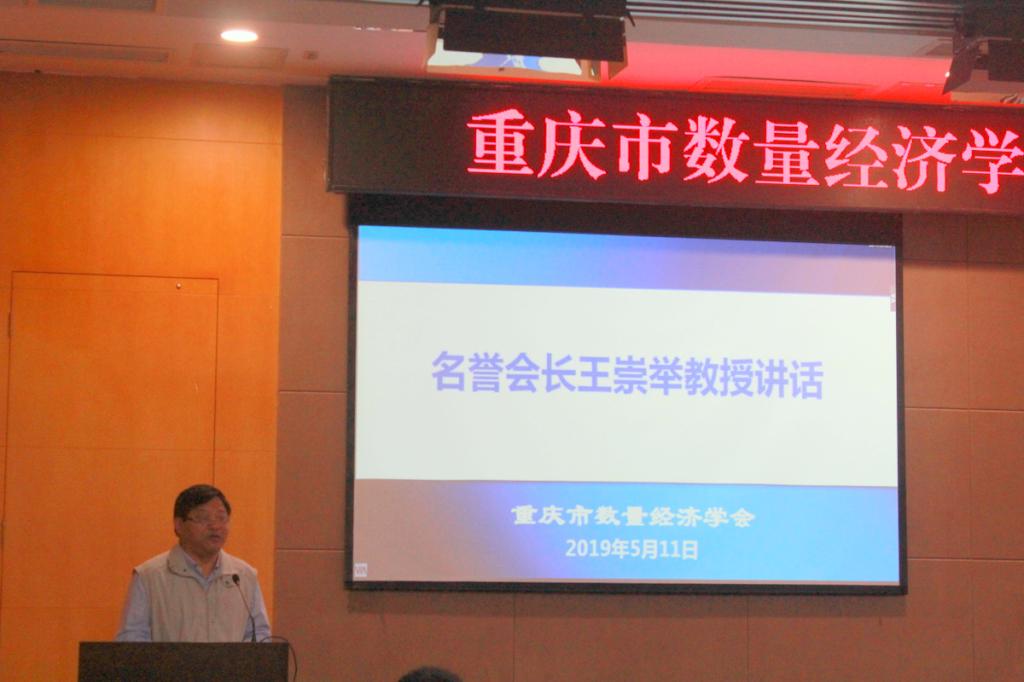 重庆市数量经济学

名誉会长王崇举教授讲话

重庆市数量经济学会
2019年5月11日